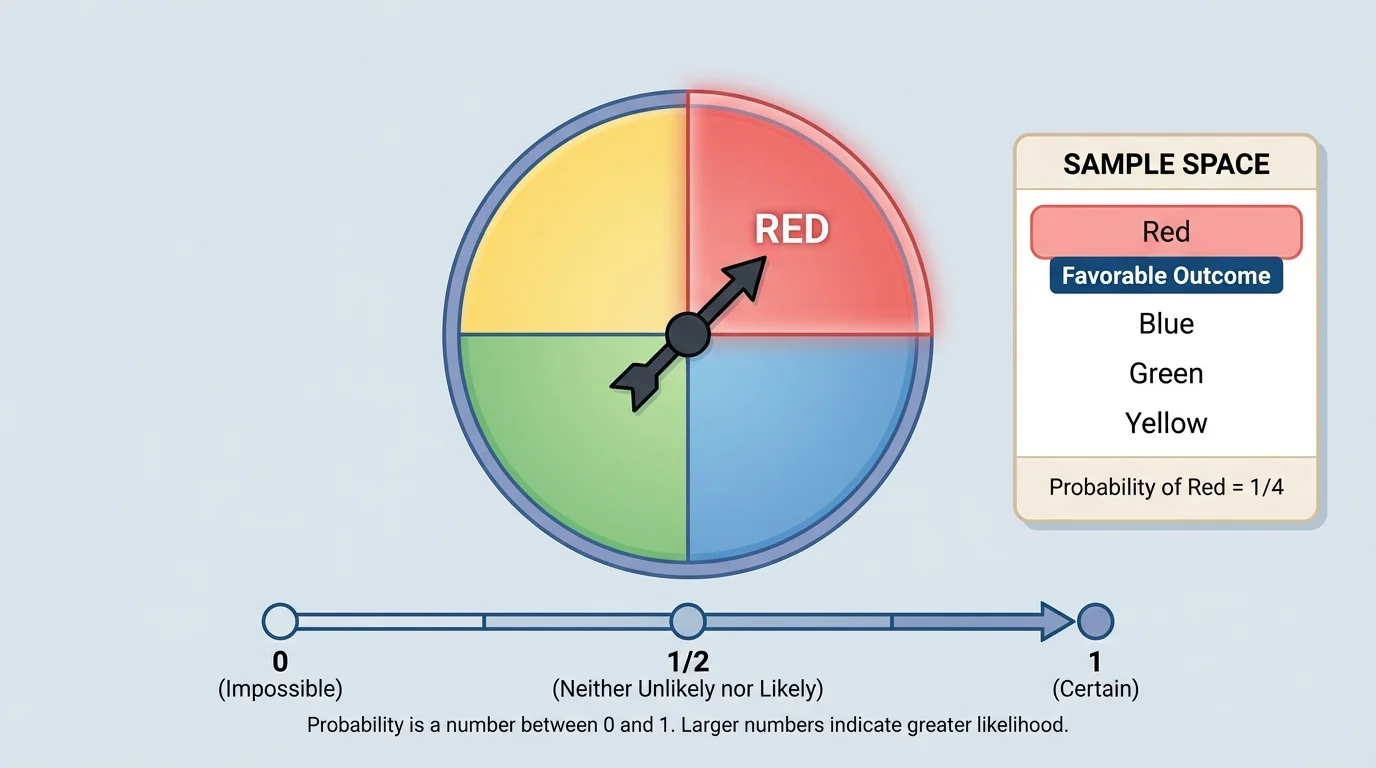 RED

SAMPLE SPACE

Red

Favorable Outcome

Blue

Green

Yellow

Probability of Red = 1/4

0
(Impossible)

1/2
(Neither Unlikely nor Likely)

1
(Certain)

Probability is a number between 0 and 1. Larger numbers indicate greater likelihood.